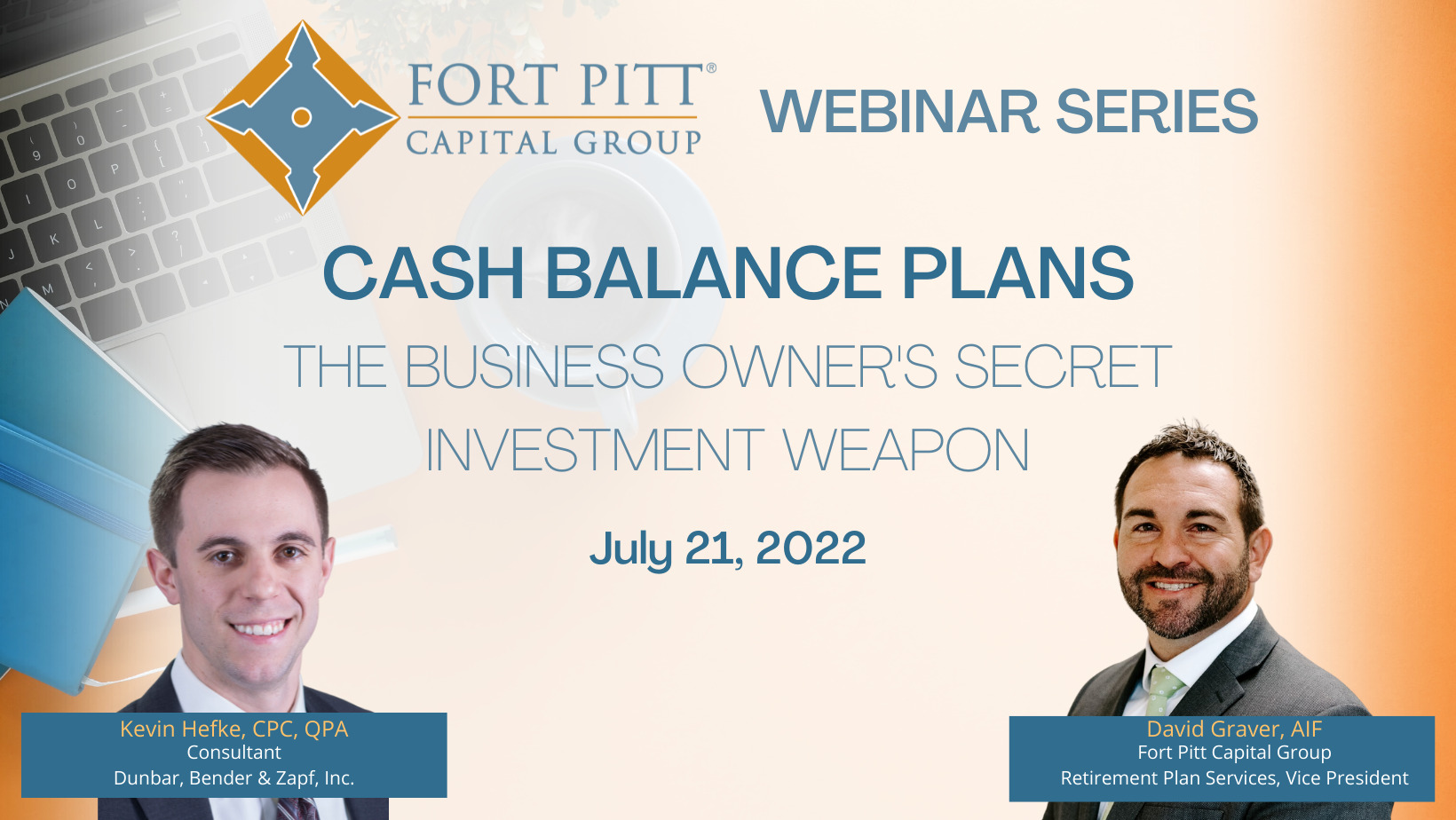 FORT PITT®
CAPITAL GROUP

WEBINAR SERIES

CASH BALANCE PLANS

THE BUSINESS OWNER'S SECRET INVESTMENT WEAPON

July 21, 2022

Kevin Hefke, CPC, QPA
Consultant
Dunbar, Bender & Zapf, Inc.

David Graver, AIF
Fort Pitt Capital Group
Retirement Plan Services, Vice President